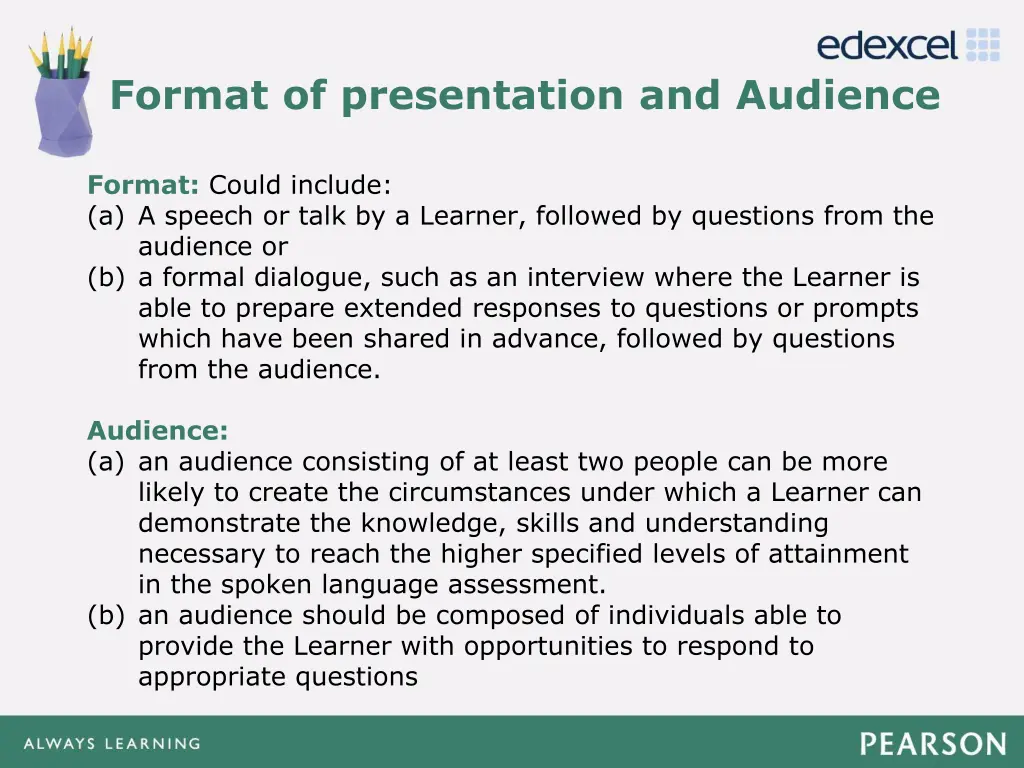 edexcel

Format of presentation and Audience

Format: Could include:
(a) A speech or talk by a Learner, followed by questions from the audience or
(b) a formal dialogue, such as an interview where the Learner is able to prepare extended responses to questions or prompts which have been shared in advance, followed by questions from the audience.

Audience:
(a) an audience consisting of at least two people can be more likely to create the circumstances under which a Learner can demonstrate the knowledge, skills and understanding necessary to reach the higher specified levels of attainment in the spoken language assessment.
(b) an audience should be composed of individuals able to provide the Learner with opportunities to respond to appropriate questions

ALWAYS LEARNING

PEARSON